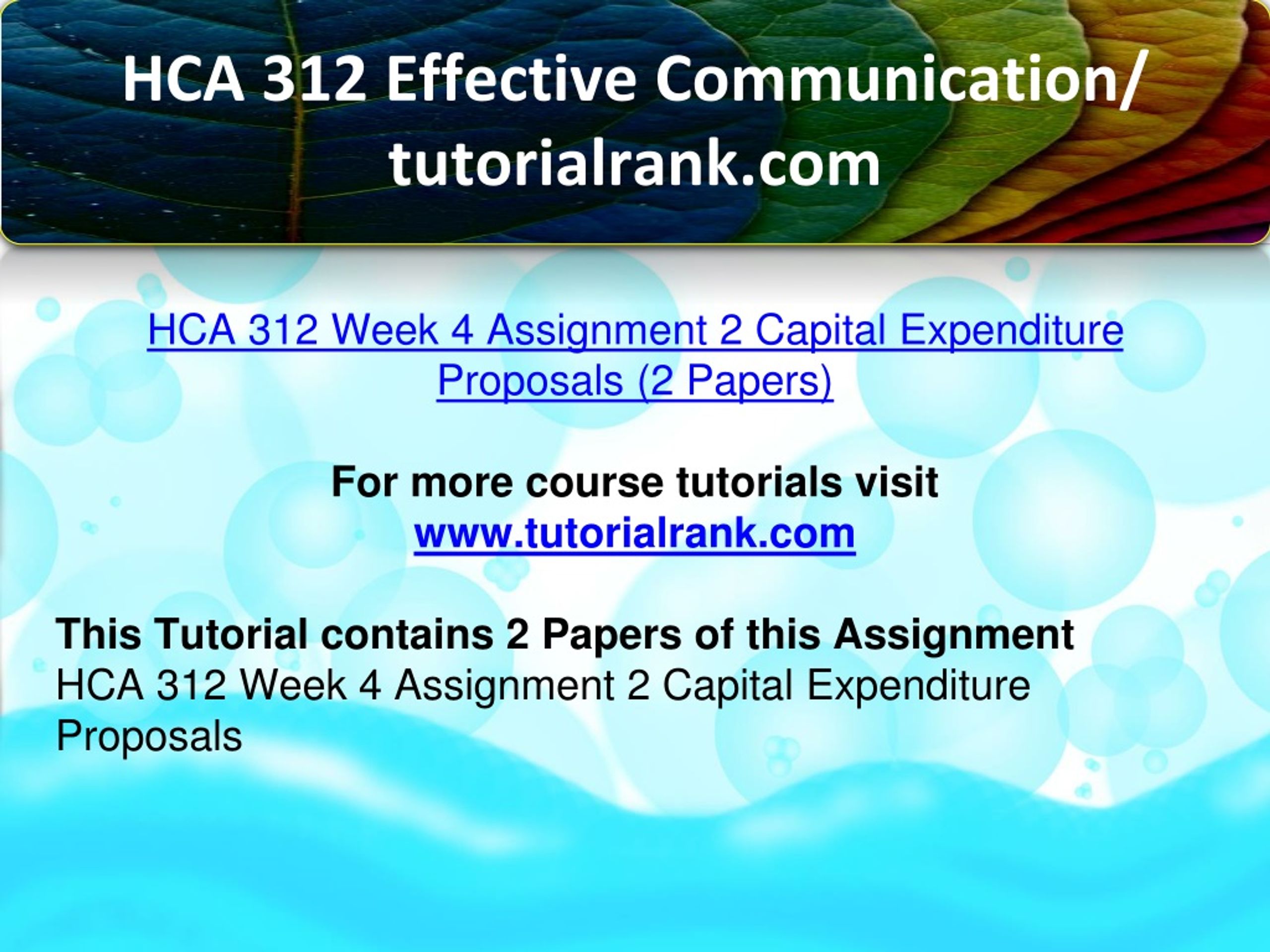 HCA 312 Effective Communication/ tutorialrank.com

HCA 312 Week 4 Assignment 2 Capital Expenditure Proposals (2 Papers)

For more course tutorials visit
www.tutorialrank.com

This Tutorial contains 2 Papers of this Assignment
HCA 312 Week 4 Assignment 2 Capital Expenditure Proposals